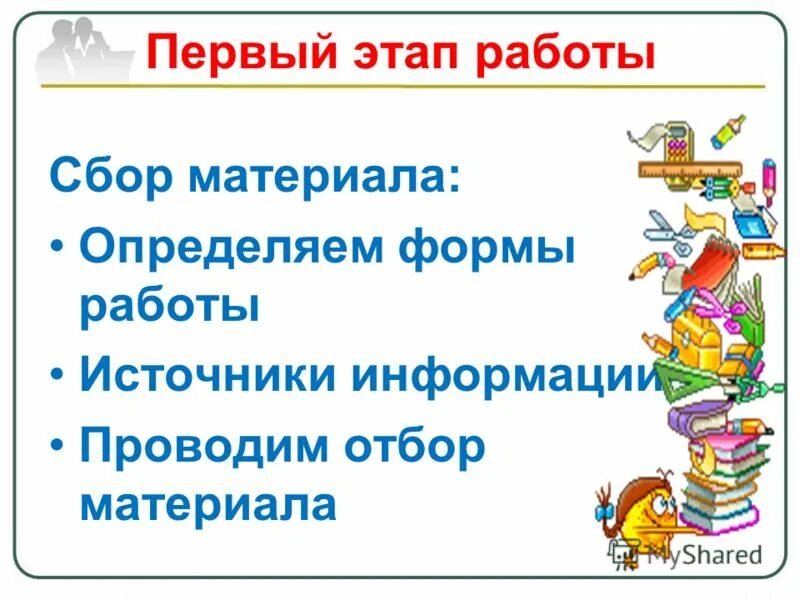 Первый этап работы

Сбор материала:

• Определяем формы работы

• Источники информации

• Проводим отбор материала

MyShared